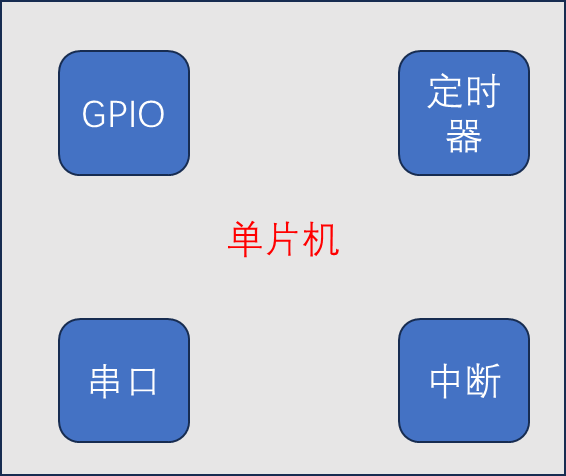 GPIO

定时器

单片机

串口

中断